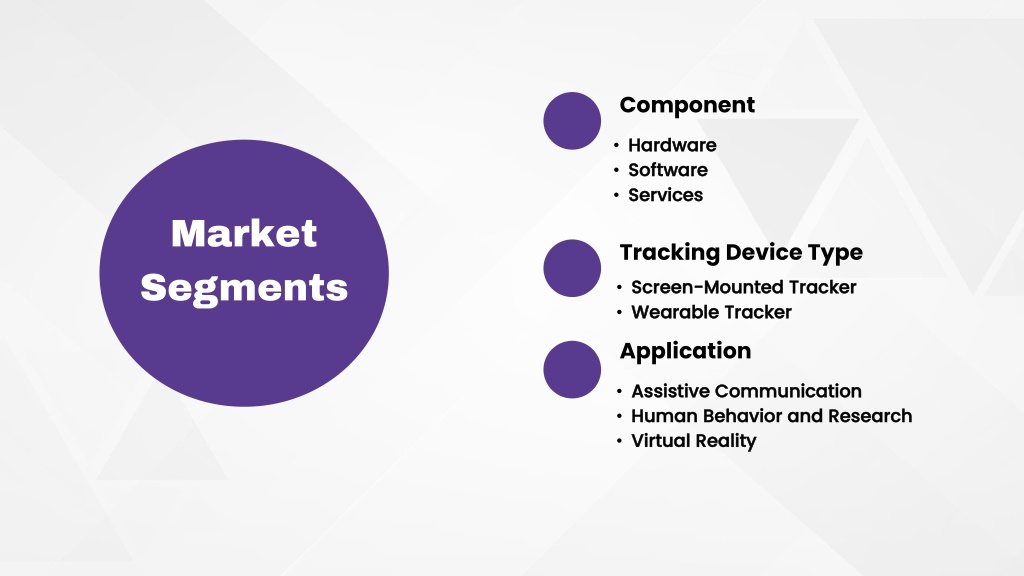 Market Segments

Component
• Hardware
• Software
• Services

Tracking Device Type
• Screen-Mounted Tracker
• Wearable Tracker

Application
• Assistive Communication
• Human Behavior and Research
• Virtual Reality